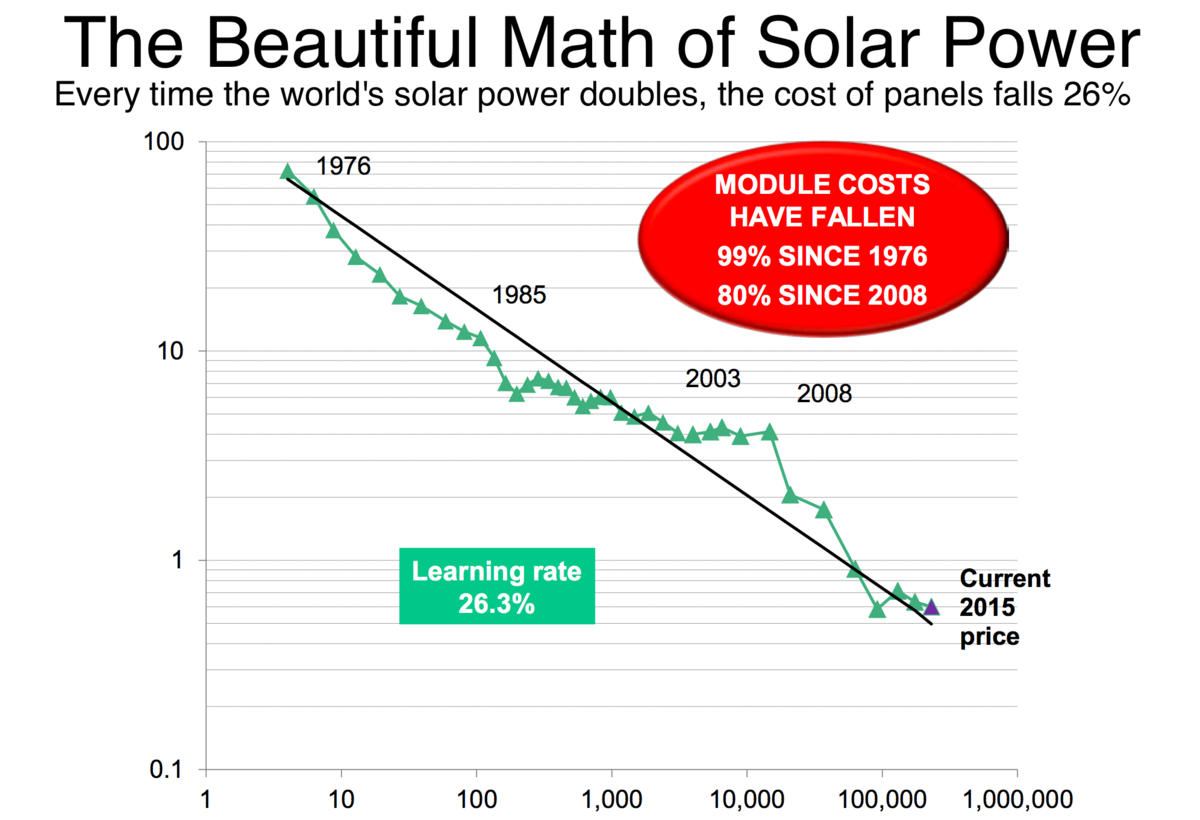 The Beautiful Math of Solar Power

Every time the world's solar power doubles, the cost of panels falls 26%

100

10

1

0.1

1976

1985

2003

2008

MODULE COSTS HAVE FALLEN
99% SINCE 1976
80% SINCE 2008

Learning rate
26.3%

Current 2015 price

1 10 100 1,000 10,000 100,000 1,000,000